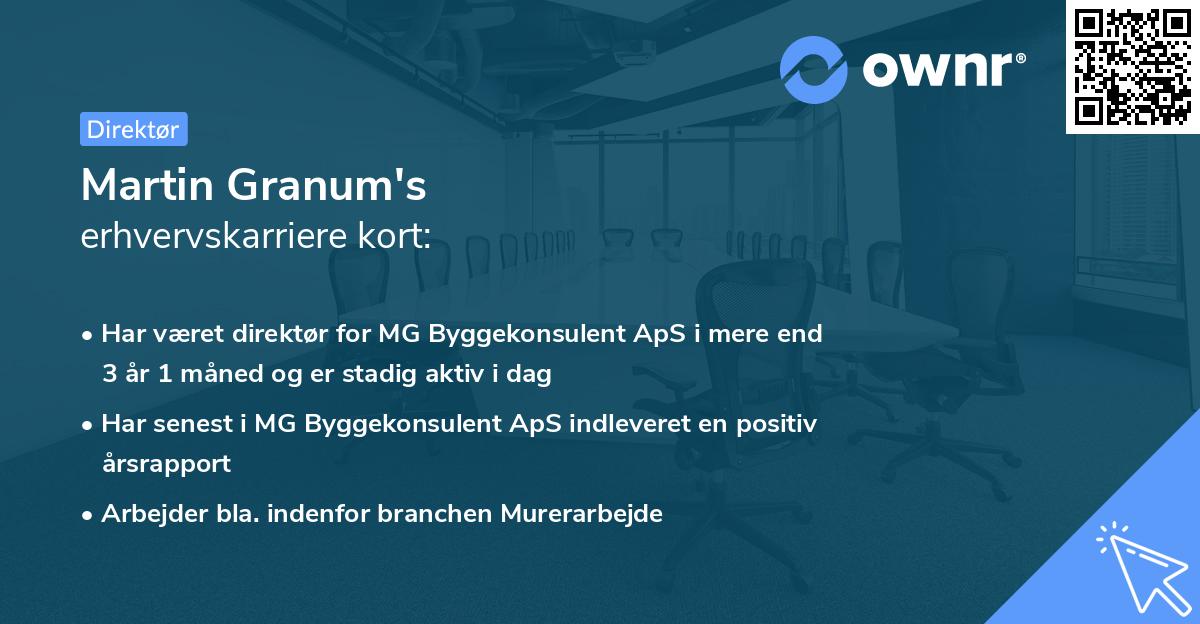 ownr®

Direktør

Martin Granum's
erhvervskarriere kort:

• Har været direktør for MG Byggekonsulent ApS i mere end 3 år 1 måned og er stadig aktiv i dag

• Har senest i MG Byggekonsulent ApS indleveret en positiv årsrapport

• Arbejder bla. indenfor branchen Murerarbejde